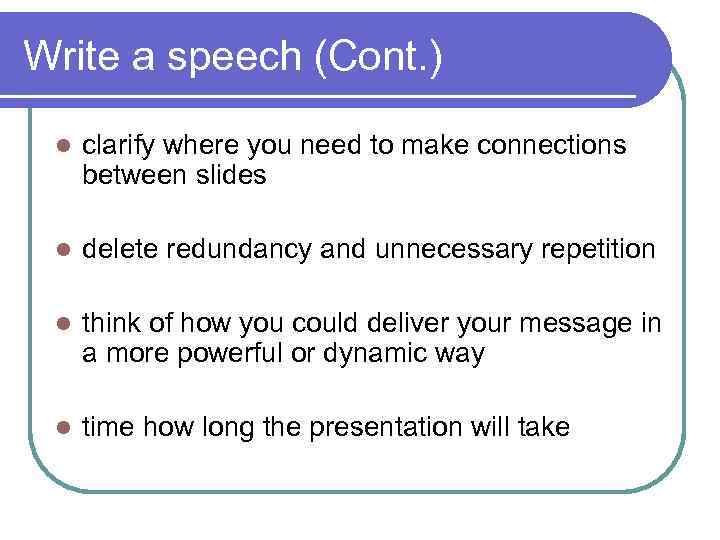 Write a speech (Cont.)

- clarify where you need to make connections between slides

- delete redundancy and unnecessary repetition

- think of how you could deliver your message in a more powerful or dynamic way

- time how long the presentation will take